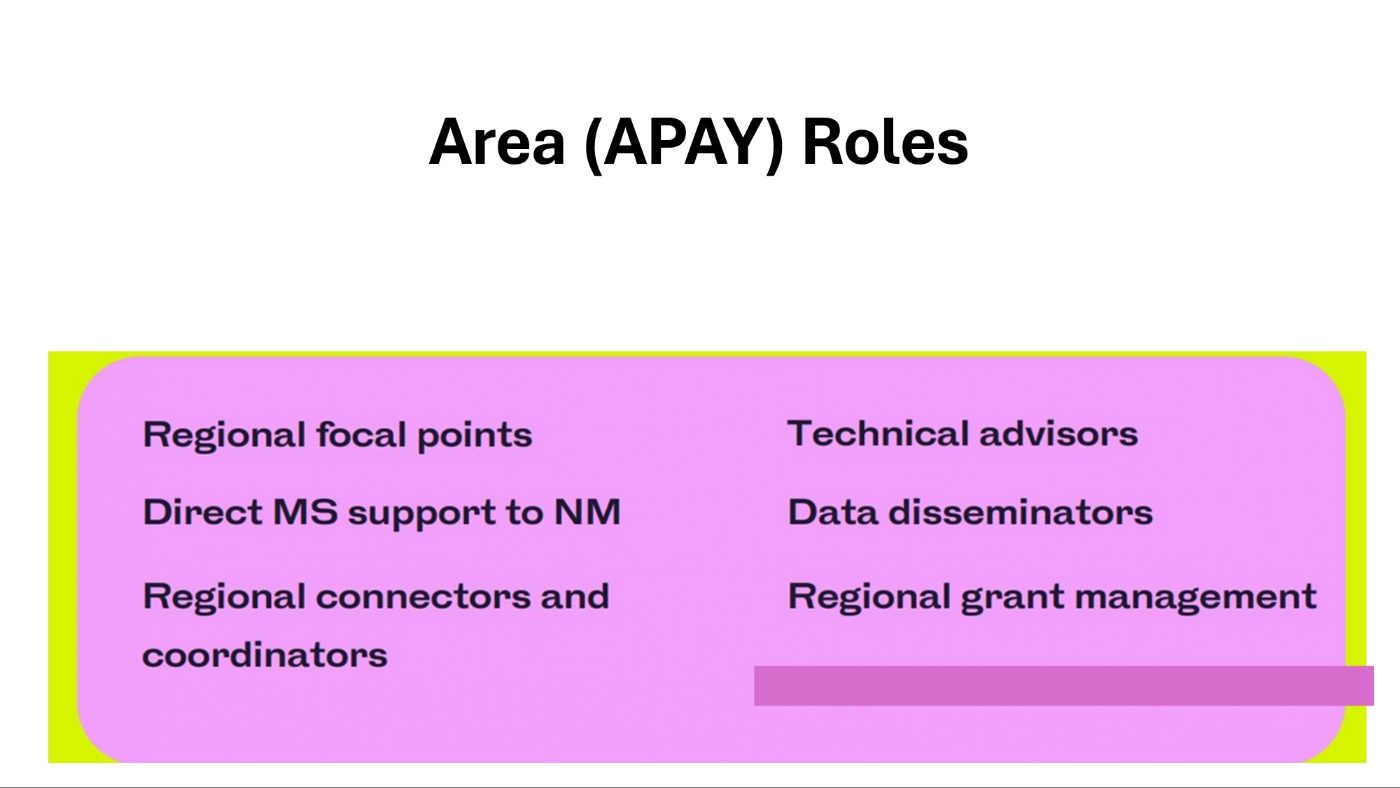 Area (APAY) Roles

Regional focal points

Direct MS support to NM

Regional connectors and coordinators

Technical advisors

Data disseminators

Regional grant management